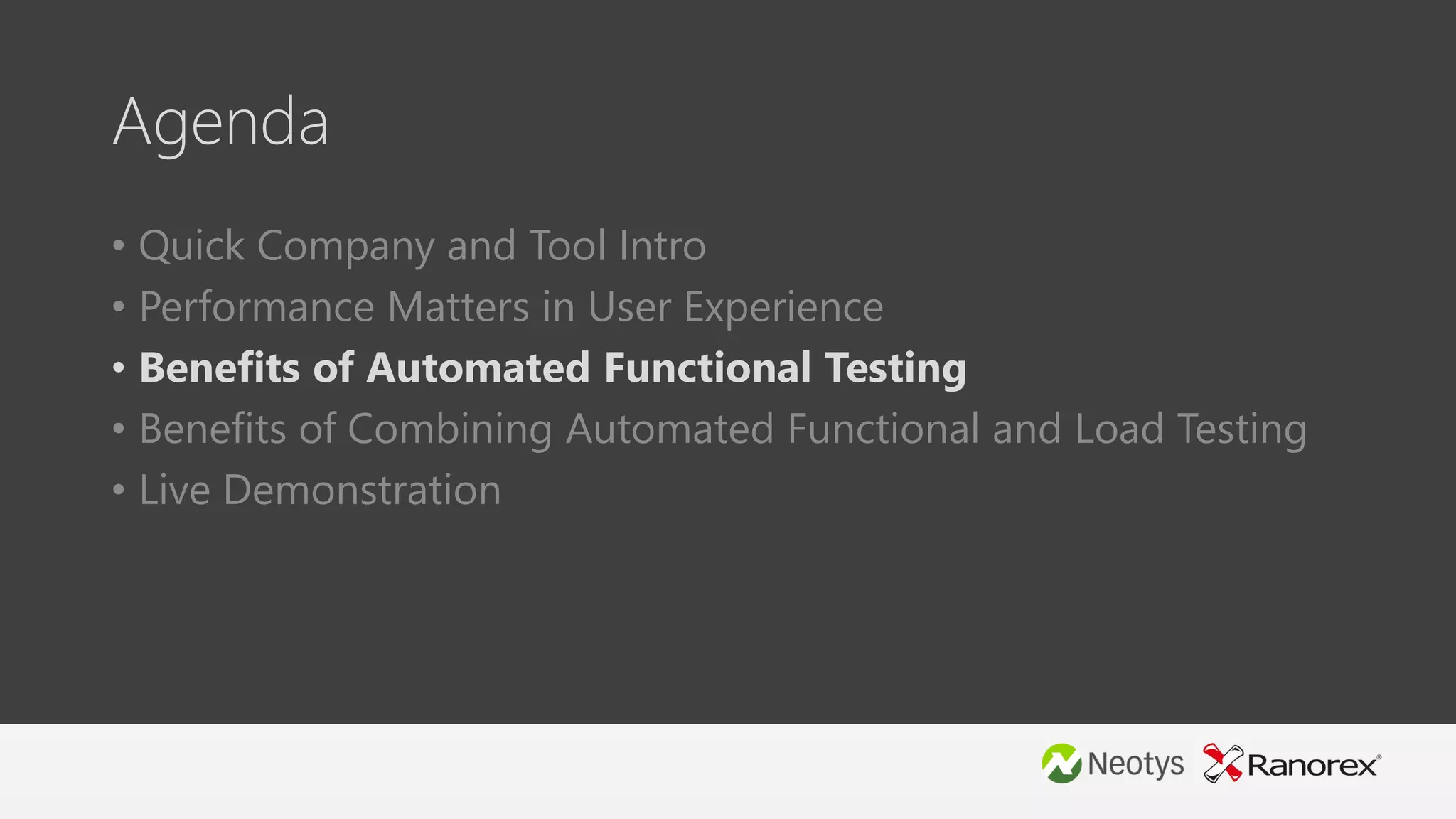 Agenda

• Quick Company and Tool Intro
• Performance Matters in User Experience
• Benefits of Automated Functional Testing
• Benefits of Combining Automated Functional and Load Testing
• Live Demonstration

Neotys Ranorex®